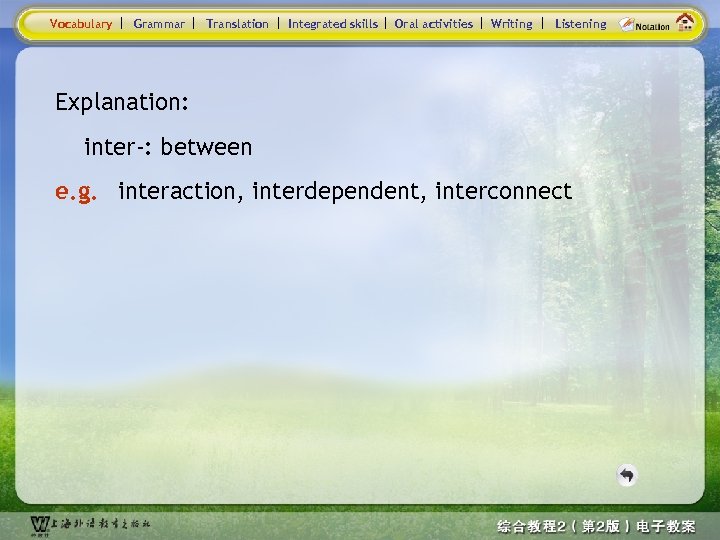 Vocabulary | Grammar | Translation | Integrated skills | Oral activities | Writing | Listening Notation

Explanation:

inter-: between

e.g. interaction, interdependent, interconnect

上海外语教育出版社

综合教程2（第2版）电子教案